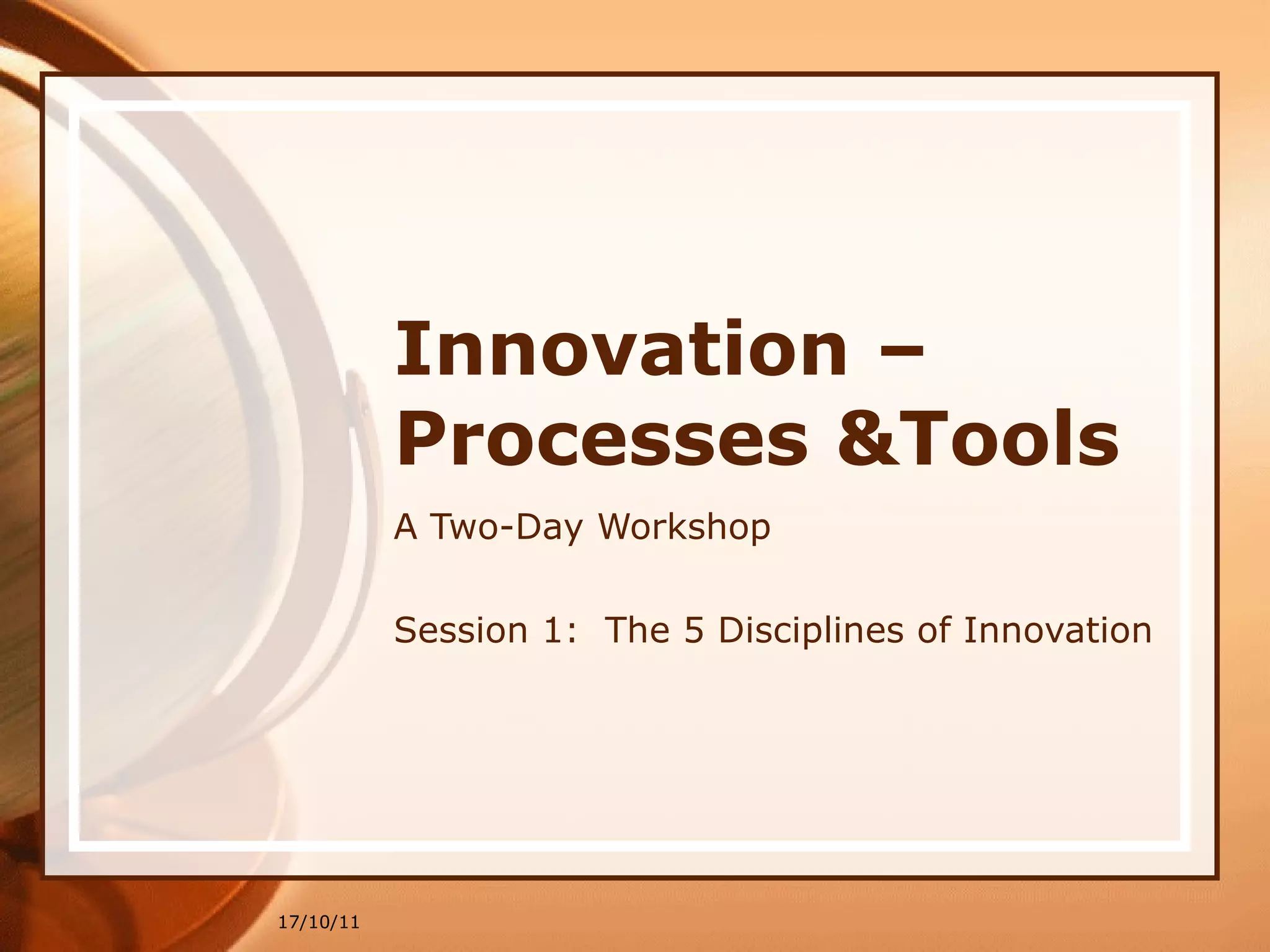 Innovation – Processes &Tools

A Two-Day Workshop

Session 1:  The 5 Disciplines of Innovation

17/10/11